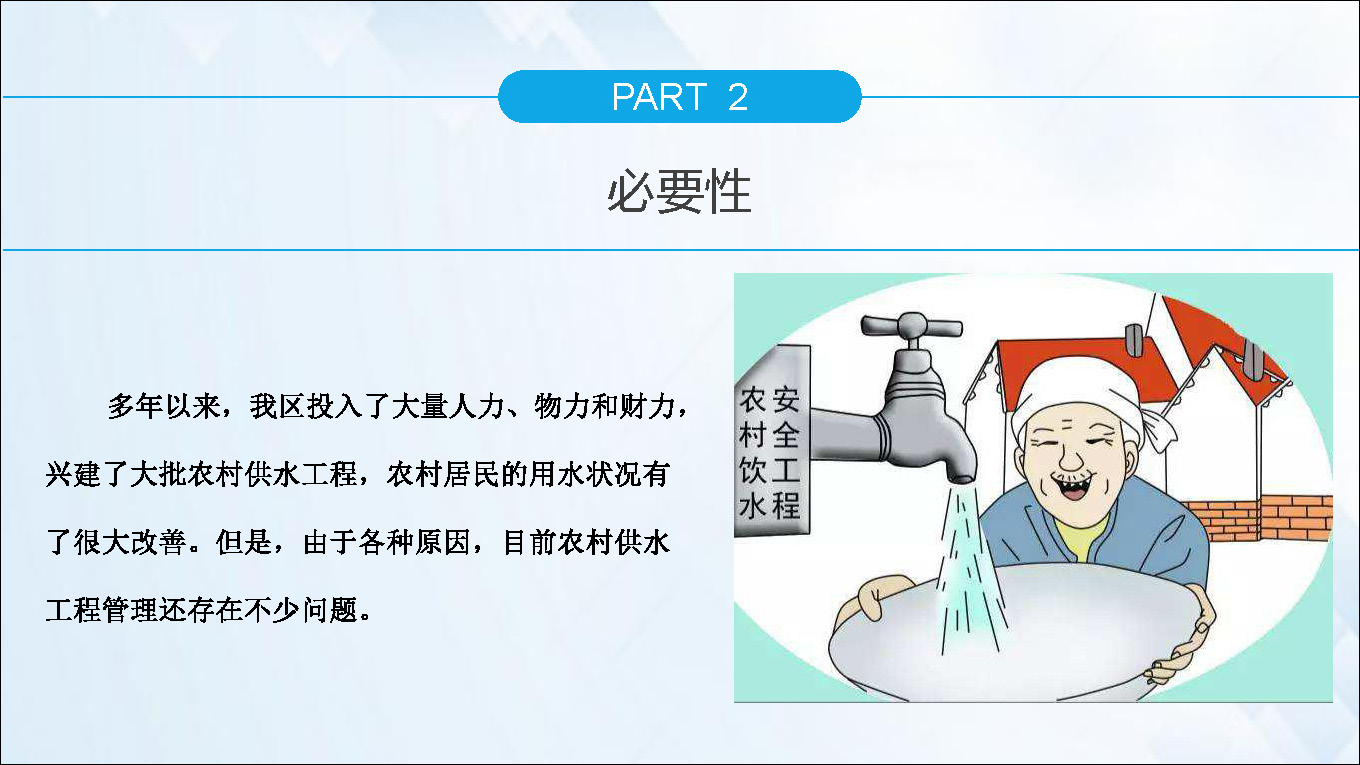 PART 2

必要性

多年以来，我区投入了大量人力、物力和财力，兴建了大批农村供水工程，农村居民的用水状况有了很大改善。但是，由于各种原因，目前农村供水工程管理还存在不少问题。

农村饮水安全工程